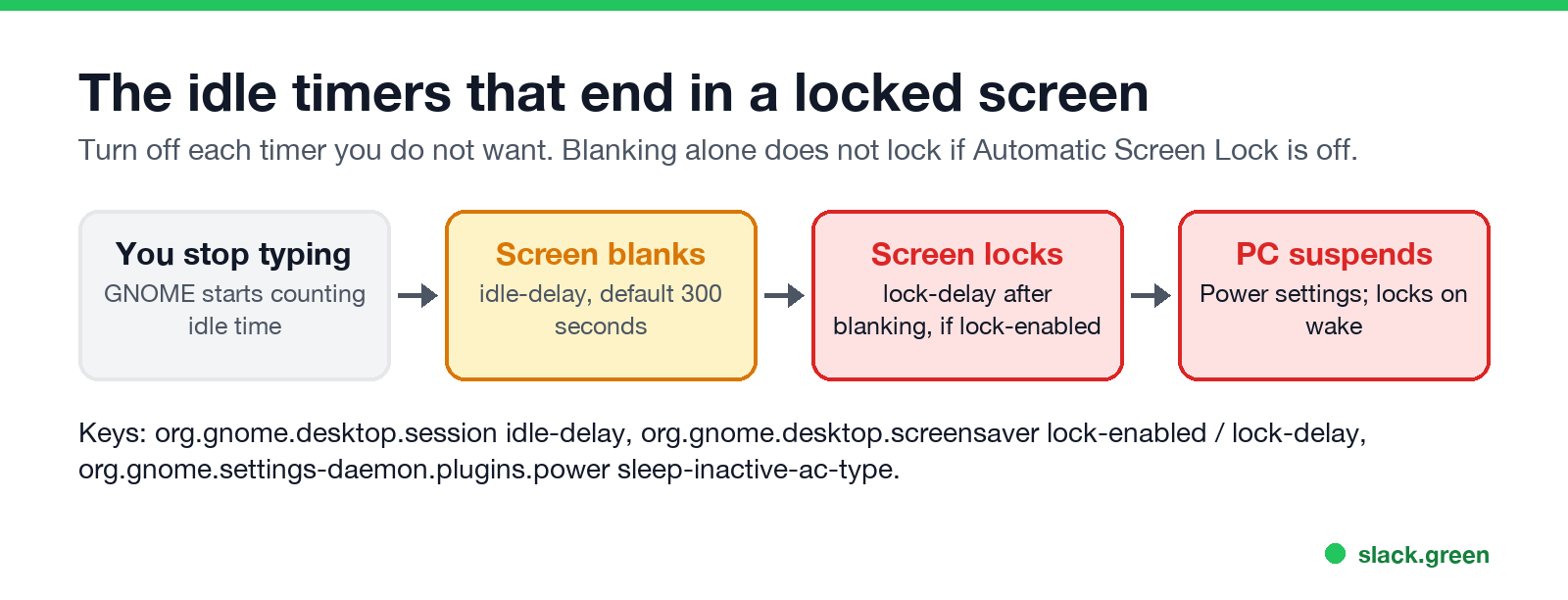 The idle timers that end in a locked screen

Turn off each timer you do not want. Blanking alone does not lock if Automatic Screen Lock is off.

You stop typing
GNOME starts counting idle time

Screen blanks
idle-delay, default 300 seconds

Screen locks
lock-delay after blanking, if lock-enabled

PC suspends
Power settings; locks on wake

Keys: org.gnome.desktop.session idle-delay, org.gnome.desktop.screensaver lock-enabled / lock-delay, org.gnome.settings-daemon.plugins.power sleep-inactive-ac-type.

slack.green